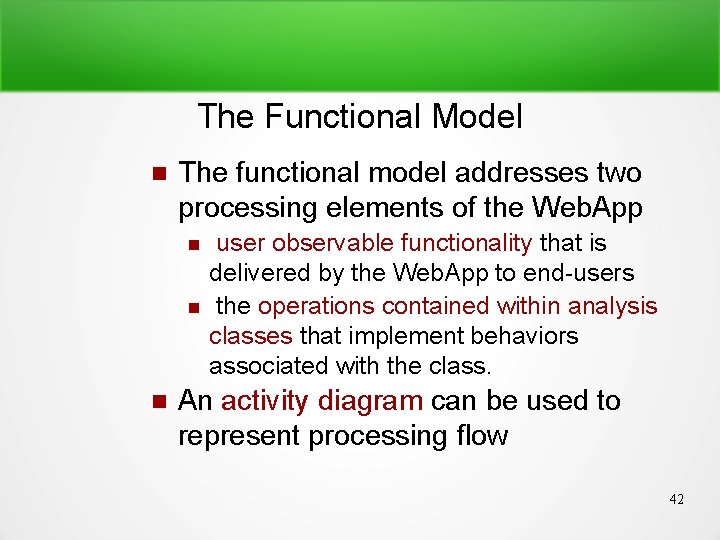 The Functional Model

- The functional model addresses two processing elements of the WebApp
  - user observable functionality that is delivered by the WebApp to end-users
  - the operations contained within analysis classes that implement behaviors associated with the class.
- An activity diagram can be used to represent processing flow

42